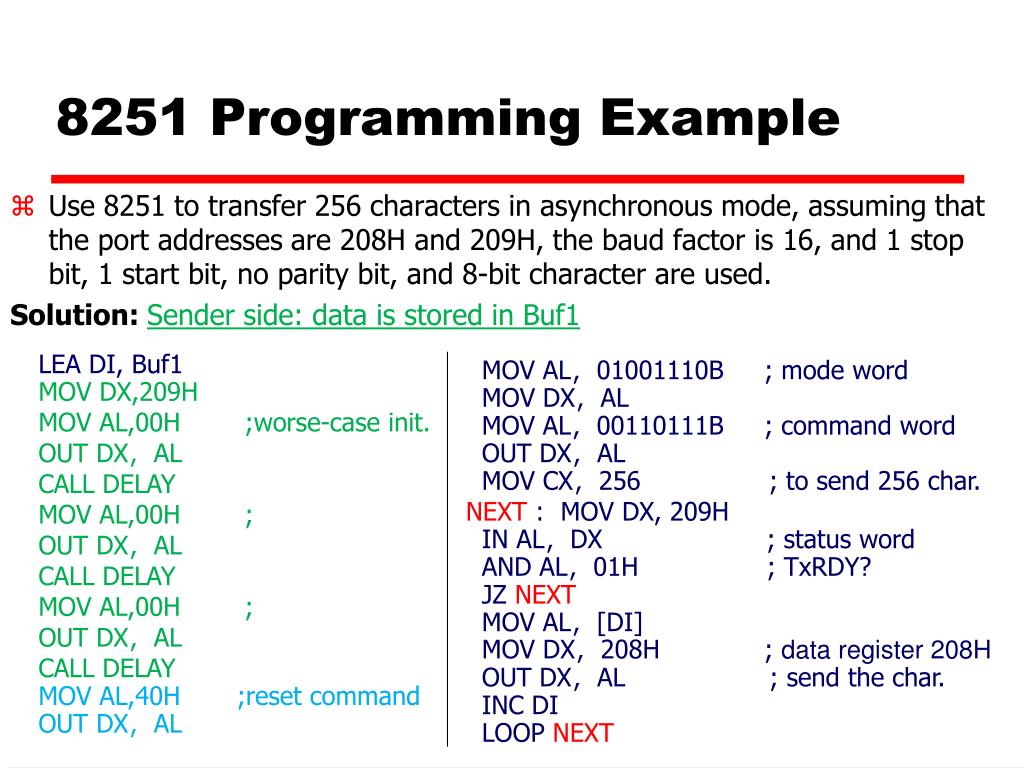 8251 Programming Example

⌘ Use 8251 to transfer 256 characters in asynchronous mode, assuming that the port addresses are 208H and 209H, the baud factor is 16, and 1 stop bit, 1 start bit, no parity bit, and 8-bit character are used.

Solution: Sender side: data is stored in Buf1

LEA DI, Buf1
MOV DX,209H
MOV AL,00H ;worse-case init.
OUT DX, AL
CALL DELAY
MOV AL,00H ;
OUT DX, AL
CALL DELAY
MOV AL,00H ;
OUT DX, AL
CALL DELAY
MOV AL,40H ;reset command
OUT DX, AL

MOV AL, 01001110B ; mode word
MOV DX, AL
MOV AL, 00110111B ; command word
OUT DX, AL
MOV CX, 256 ; to send 256 char.
NEXT : MOV DX, 209H
IN AL, DX ; status word
AND AL, 01H ; TxRDY?
JZ NEXT
MOV AL, [DI]
MOV DX, 208H ; data register 208H
OUT DX, AL ; send the char.
INC DI
LOOP NEXT